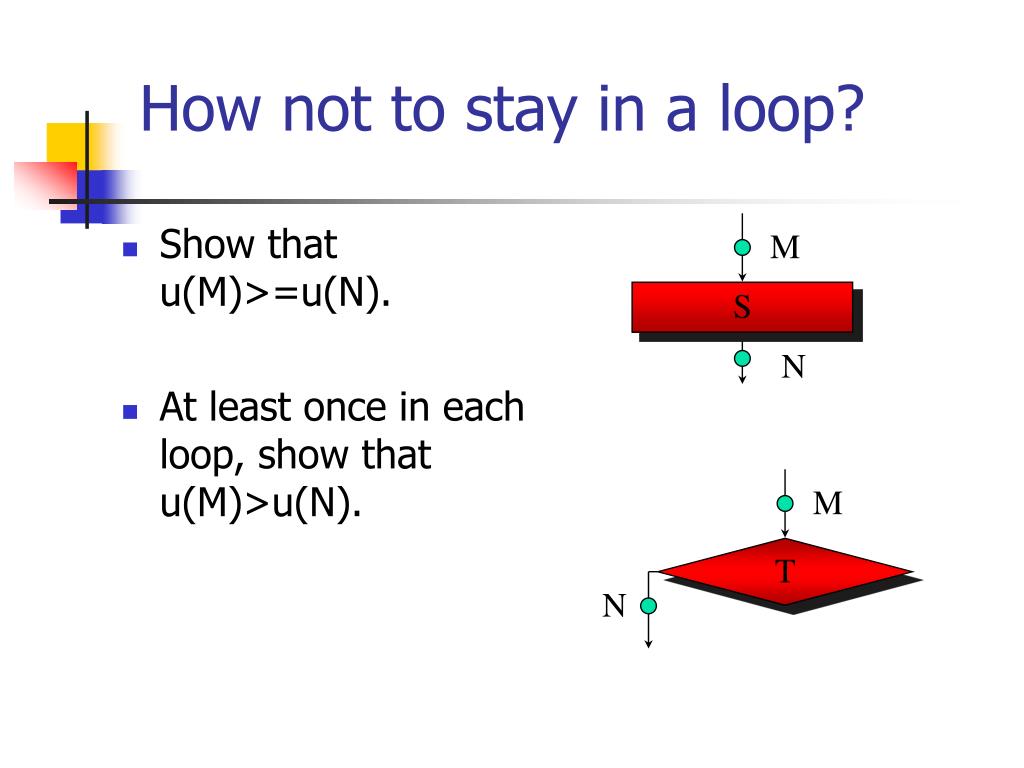 How not to stay in a loop?

Show that u(M)>=u(N).

At least once in each loop, show that u(M)>u(N).

M
S
N

M
T
N